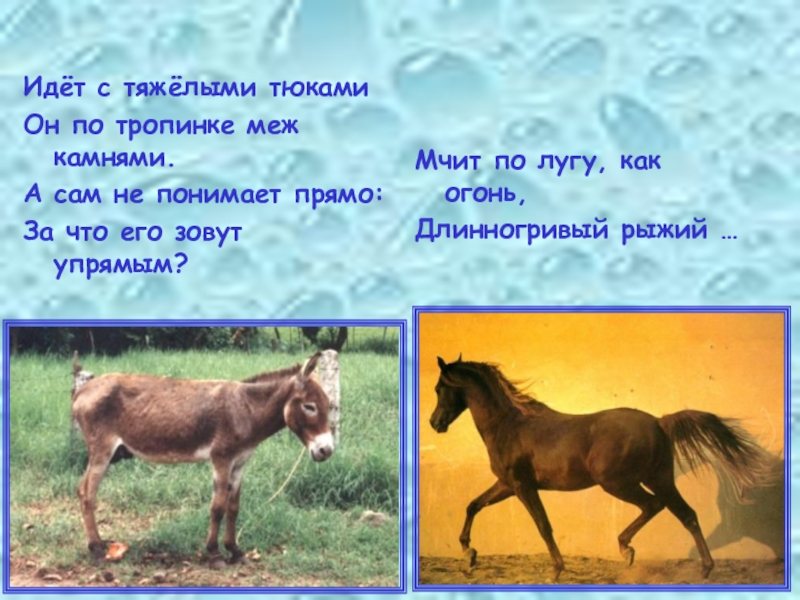 Идёт с тяжёлыми тюками
Он по тропинке меж камнями.
А сам не понимает прямо:
За что его зовут упрямым?

Мчит по лугу, как огонь,
Длинногривый рыжий …